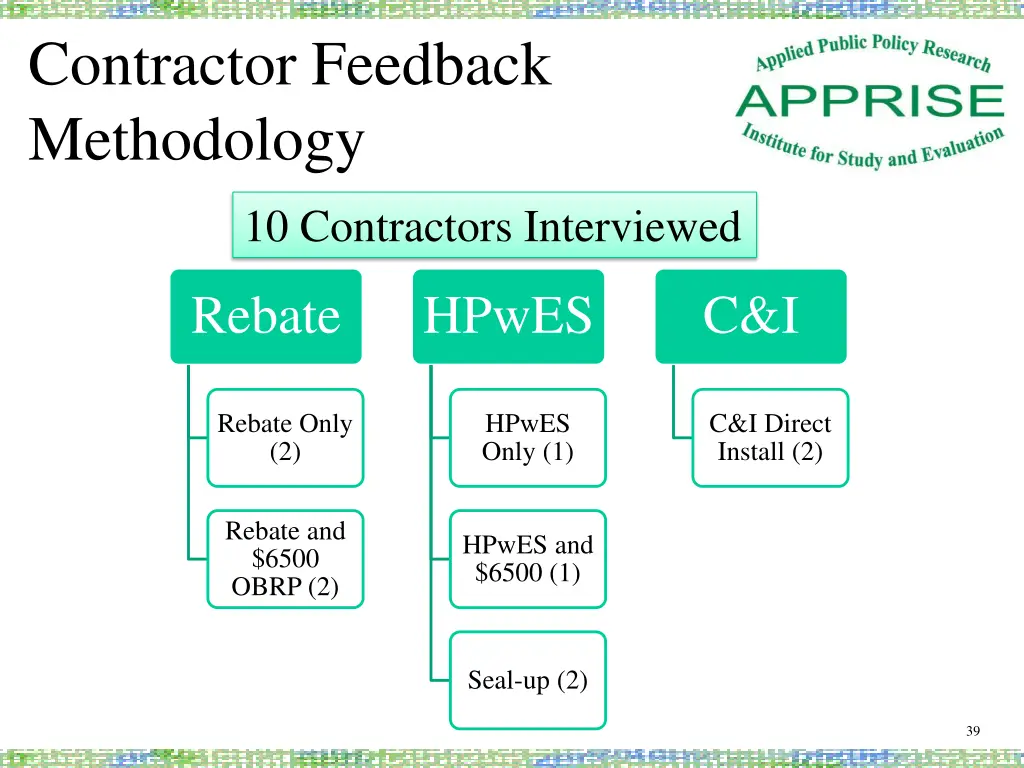 Contractor Feedback Methodology

Applied Public Policy Research
APPRISE
Institute for Study and Evaluation

10 Contractors Interviewed

Rebate

Rebate Only (2)

Rebate and \$6500 OBRP (2)

HPwES

HPwES Only (1)

HPwES and \$6500 (1)

Seal-up (2)

C&I

C&I Direct Install (2)

39